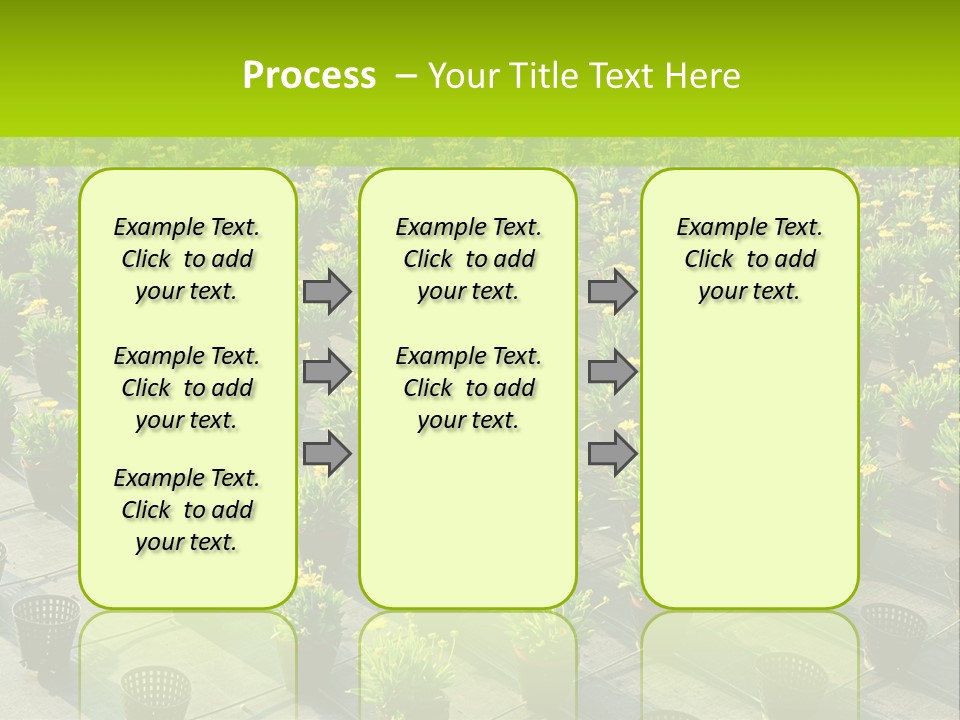 Process – Your Title Text Here

Example Text. Click to add your text.

Example Text. Click to add your text.

Example Text. Click to add your text.

Example Text. Click to add your text.

Example Text. Click to add your text.

Example Text. Click to add your text.